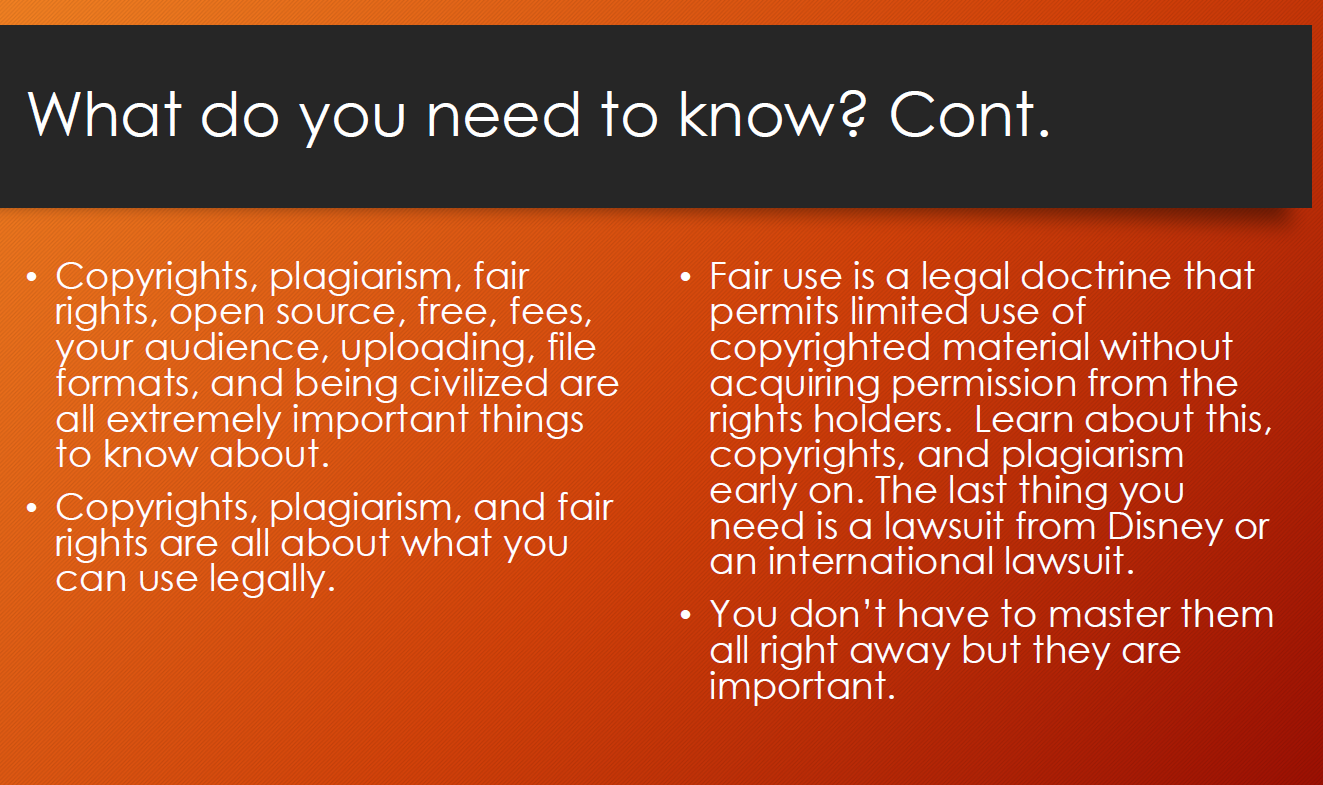 What do you need to know? Cont.

• Copyrights, plagiarism, fair rights, open source, free, fees, your audience, uploading, file formats, and being civilized are all extremely important things to know about.

• Copyrights, plagiarism, and fair rights are all about what you can use legally.

• Fair use is a legal doctrine that permits limited use of copyrighted material without acquiring permission from the rights holders. Learn about this, copyrights, and plagiarism early on. The last thing you need is a lawsuit from Disney or an international lawsuit.

• You don't have to master them all right away but they are important.